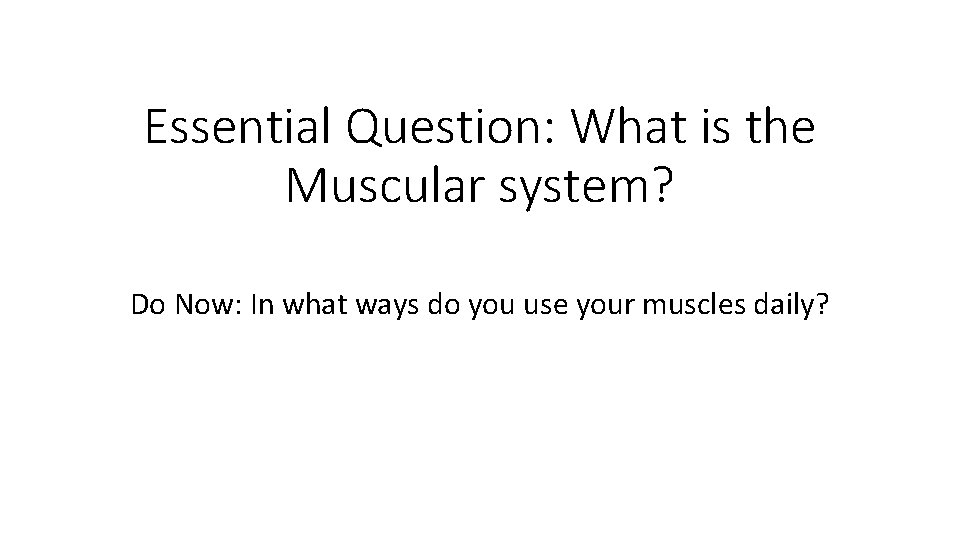 Essential Question: What is the Muscular system?

Do Now: In what ways do you use your muscles daily?